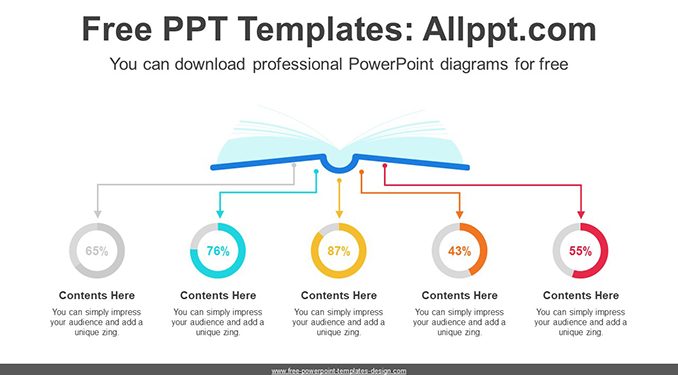 Free PPT Templates: Allppt.com

You can download professional PowerPoint diagrams for free

65%

Contents Here

You can simply impress your audience and add a unique zing.

76%

Contents Here

You can simply impress your audience and add a unique zing.

87%

Contents Here

You can simply impress your audience and add a unique zing.

43%

Contents Here

You can simply impress your audience and add a unique zing.

55%

Contents Here

You can simply impress your audience and add a unique zing.

www.free-powerpoint-templates-design.com